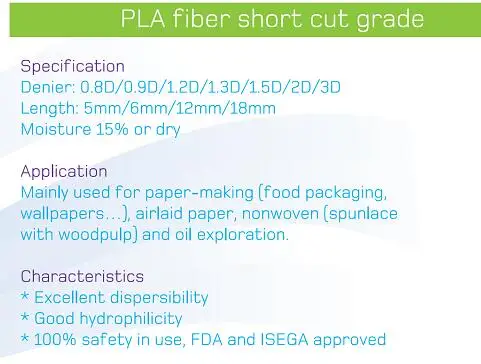 PLA fiber short cut grade

Specification
Denier: 0.8D/0.9D/1.2D/1.3D/1.5D/2D/3D
Length: 5mm/6mm/12mm/18mm
Moisture 15% or dry

Application
Mainly used for paper-making (food packaging, wallpapers...), airlaid paper, nonwoven (spunlace with woodpulp) and oil exploration.

Characteristics
* Excellent dispersibility
* Good hydrophilicity
* 100% safety in use, FDA and ISEGA approved